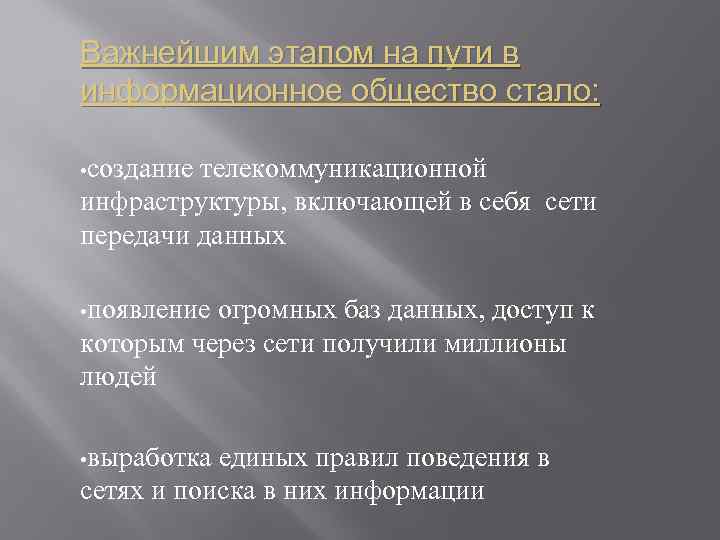 Важнейшим этапом на пути в информационное общество стало:

•создание телекоммуникационной инфраструктуры, включающей в себя сети передачи данных

•появление огромных баз данных, доступ к которым через сети получили миллионы людей

•выработка единых правил поведения в сетях и поиска в них информации